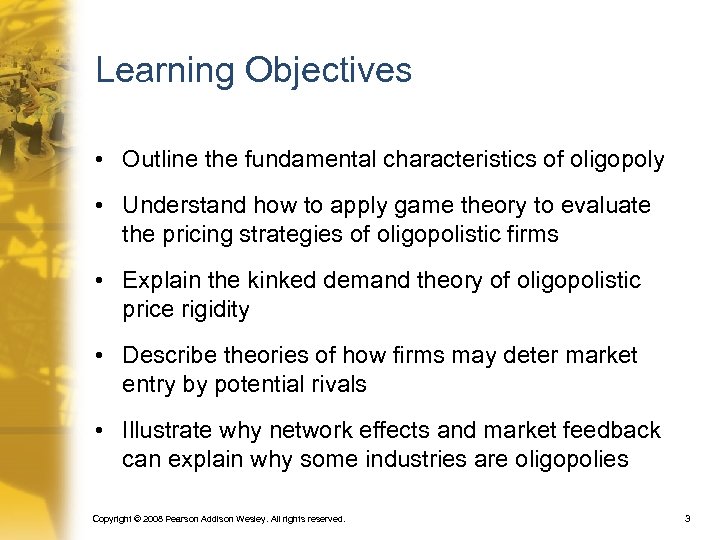 Learning Objectives

• Outline the fundamental characteristics of oligopoly

• Understand how to apply game theory to evaluate the pricing strategies of oligopolistic firms

• Explain the kinked demand theory of oligopolistic price rigidity

• Describe theories of how firms may deter market entry by potential rivals

• Illustrate why network effects and market feedback can explain why some industries are oligopolies

Copyright © 2008 Pearson Addison Wesley. All rights reserved.

3